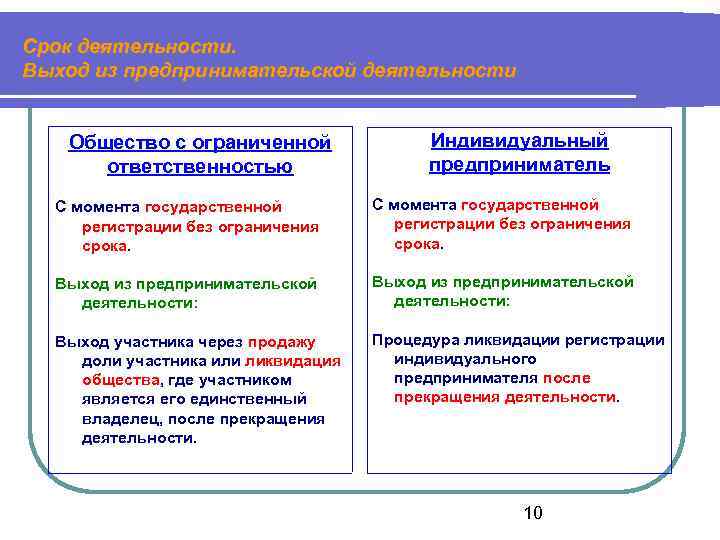 Срок деятельности.
Выход из предпринимательской деятельности

Общество с ограниченной ответственностью

С момента государственной регистрации без ограничения срока.

Выход из предпринимательской деятельности:

Выход участника через продажу доли участника или ликвидация общества, где участником является его единственный владелец, после прекращения деятельности.

Индивидуальный предприниматель

С момента государственной регистрации без ограничения срока.

Выход из предпринимательской деятельности:

Процедура ликвидации регистрации индивидуального предпринимателя после прекращения деятельности.

10